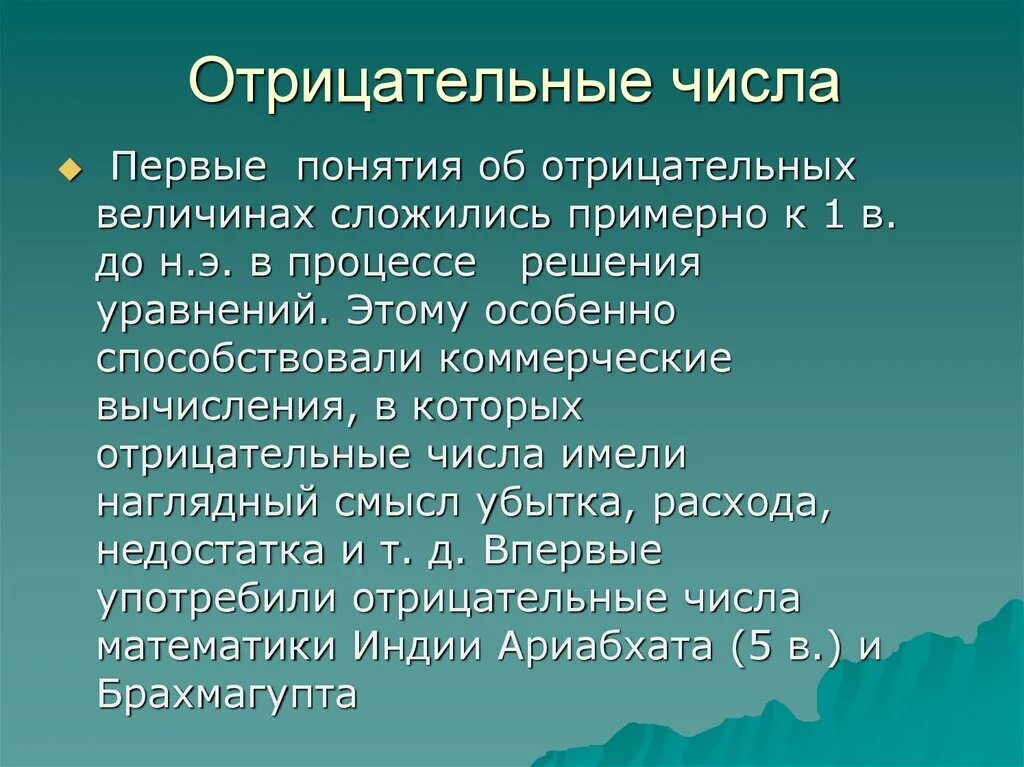 Отрицательные числа

Первые понятия об отрицательных величинах сложились примерно к 1 в. до н.э. в процессе решения уравнений. Этому особенно способствовали коммерческие вычисления, в которых отрицательные числа имели наглядный смысл убытка, расхода, недостатка и т. д. Впервые употребили отрицательные числа математики Индии Ариабхата (5 в.) и Брахмагупта